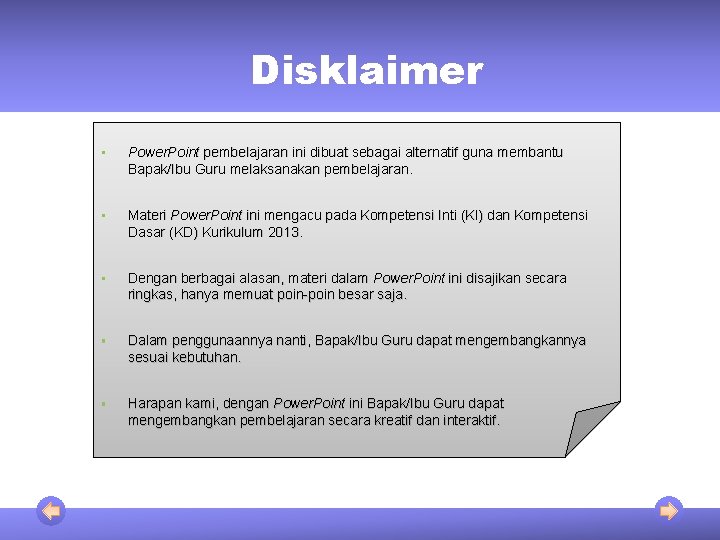 Disklaimer

▪ PowerPoint pembelajaran ini dibuat sebagai alternatif guna membantu Bapak/Ibu Guru melaksanakan pembelajaran.

▪ Materi PowerPoint ini mengacu pada Kompetensi Inti (KI) dan Kompetensi Dasar (KD) Kurikulum 2013.

▪ Dengan berbagai alasan, materi dalam PowerPoint ini disajikan secara ringkas, hanya memuat poin-poin besar saja.

▪ Dalam penggunaannya nanti, Bapak/Ibu Guru dapat mengembangkannya sesuai kebutuhan.

▪ Harapan kami, dengan PowerPoint ini Bapak/Ibu Guru dapat mengembangkan pembelajaran secara kreatif dan interaktif.